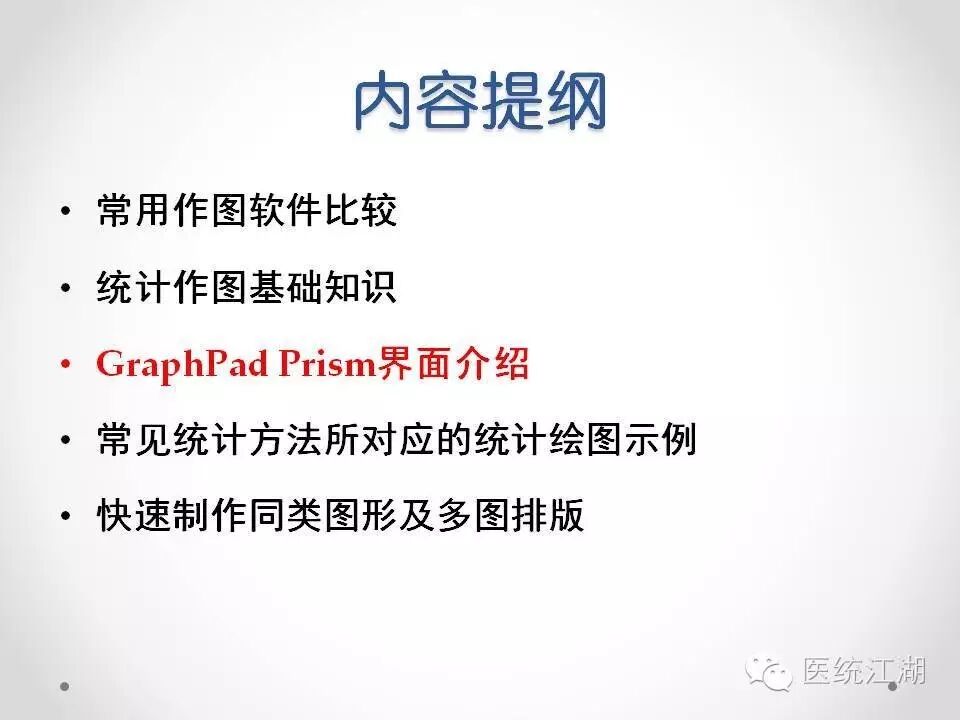 内容提纲

• 常用作图软件比较

• 统计作图基础知识

• GraphPad Prism界面介绍

• 常见统计方法所对应的统计绘图示例

• 快速制作同类图形及多图排版

医统江湖